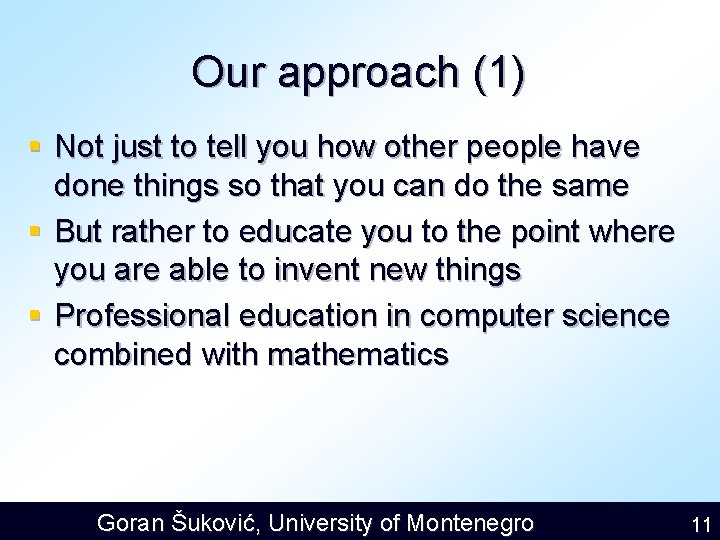 Our approach (1)

- Not just to tell you how other people have done things so that you can do the same
- But rather to educate you to the point where you are able to invent new things
- Professional education in computer science combined with mathematics

Goran Šuković, University of Montenegro

11